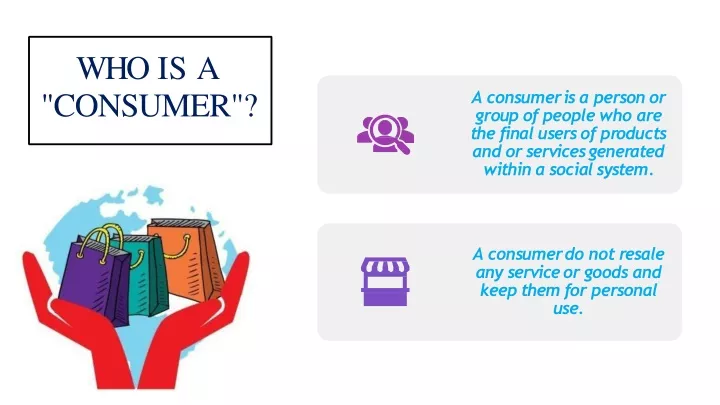 WHO IS A "CONSUMER"?

A consumer is a person or group of people who are the final users of products and or services generated within a social system.

A consumer do not resale any service or goods and keep them for personal use.